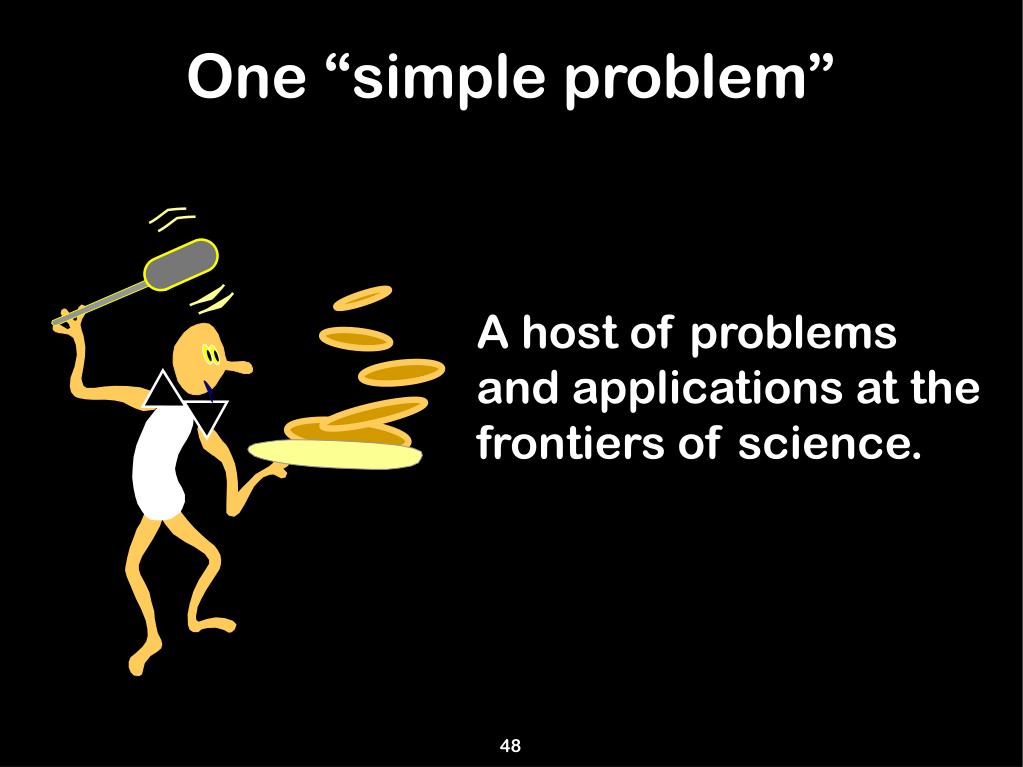 One “simple problem”

A host of problems and applications at the frontiers of science.

48